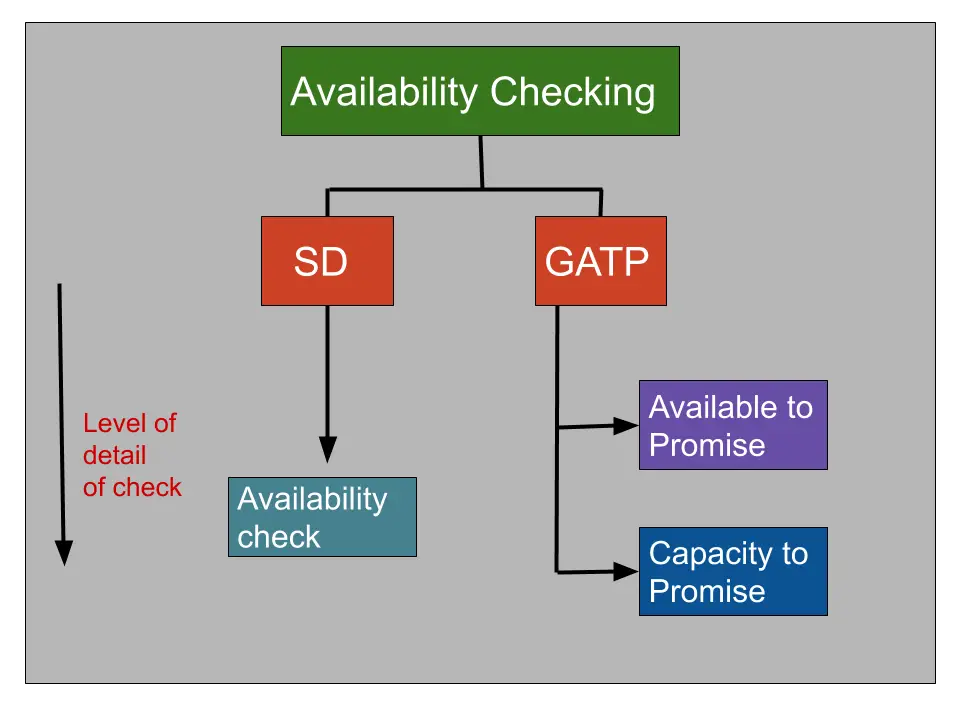 Availability Checking

SD

GATP

Level of detail of check

Availability check

Available to Promise

Capacity to Promise